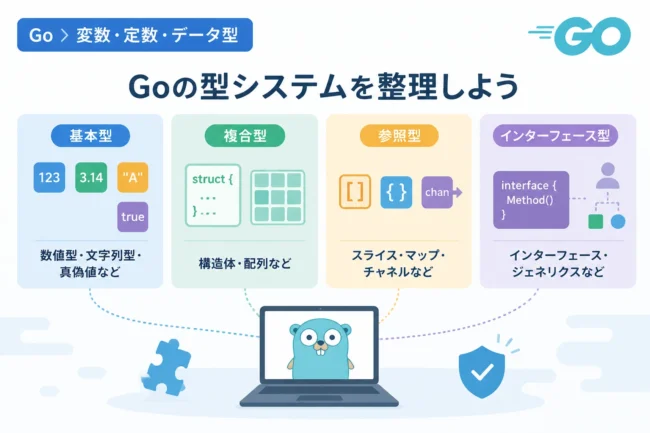 Go > 変数・定数・データ型

GO

Goの型システムを整理しよう

基本型

123 3.14 "A"
true

数値型・文字列型・真偽値など

複合型

struct {
...
} ...

構造体・配列など

参照型

[ ] { } chan

スライス・マップ・チャネルなど

インターフェース型

interface {
Method()
}

インターフェース・ジェネリクスなど